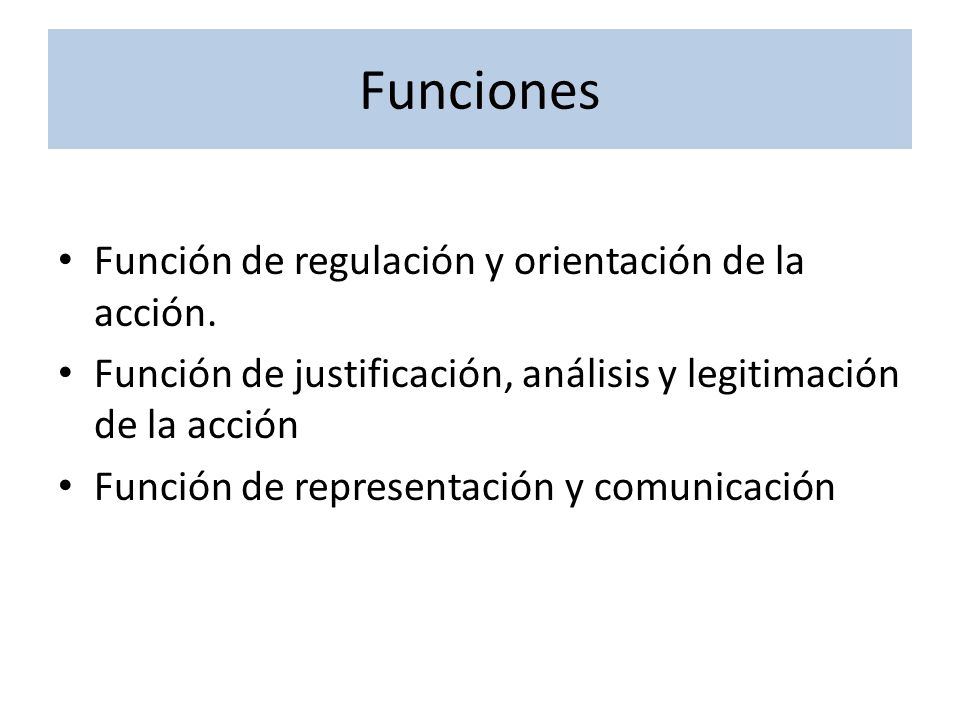 Funciones

• Función de regulación y orientación de la acción.
• Función de justificación, análisis y legitimación de la acción
• Función de representación y comunicación